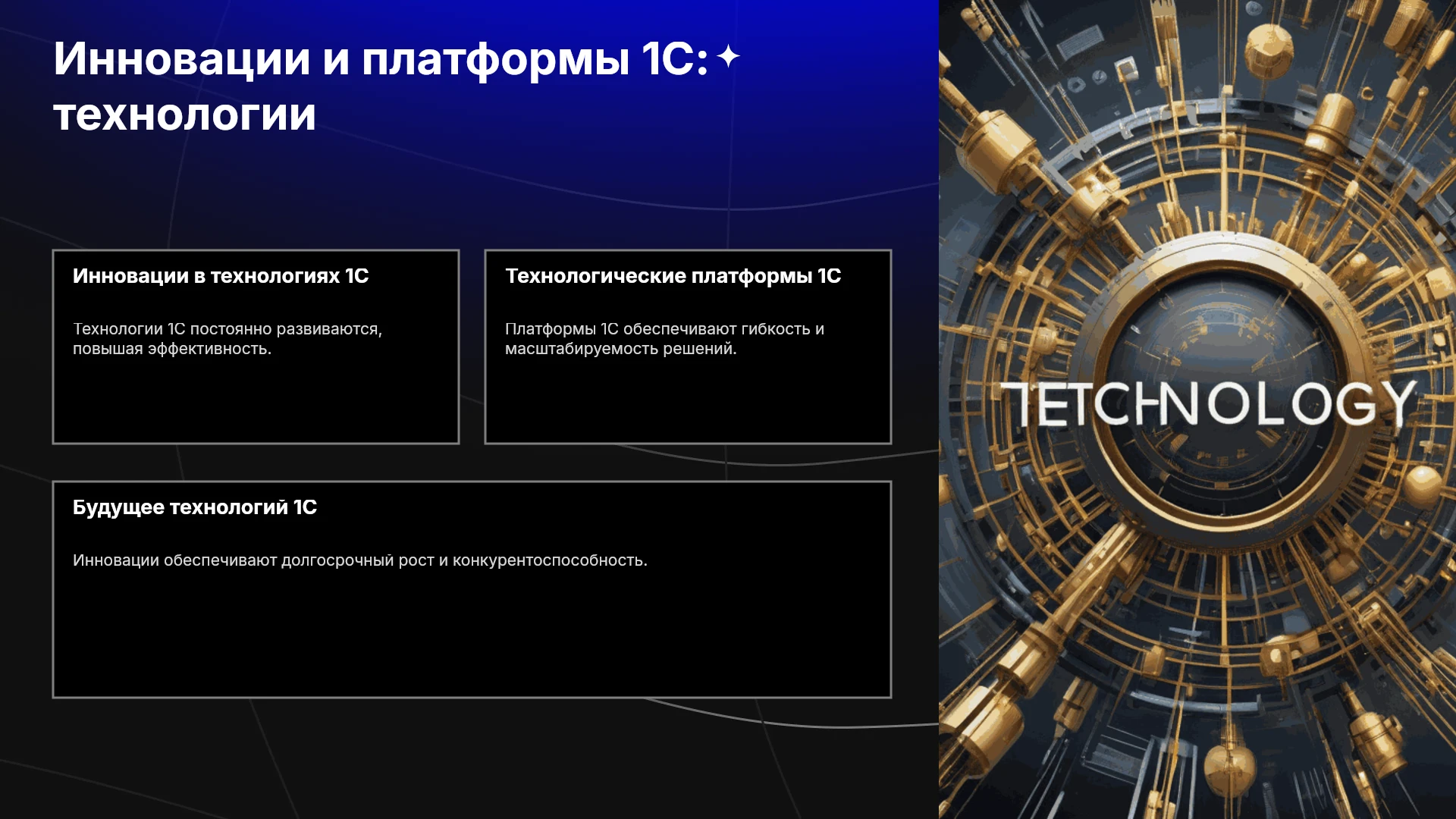 Инновации и платформы 1С: технологии

Инновации в технологиях 1С

Технологии 1С постоянно развиваются, повышая эффективность.

Технологические платформы 1С

Платформы 1С обеспечивают гибкость и масштабируемость решений.

Будущее технологий 1С

Инновации обеспечивают долгосрочный рост и конкурентоспособность.

TETCHNOLOGY